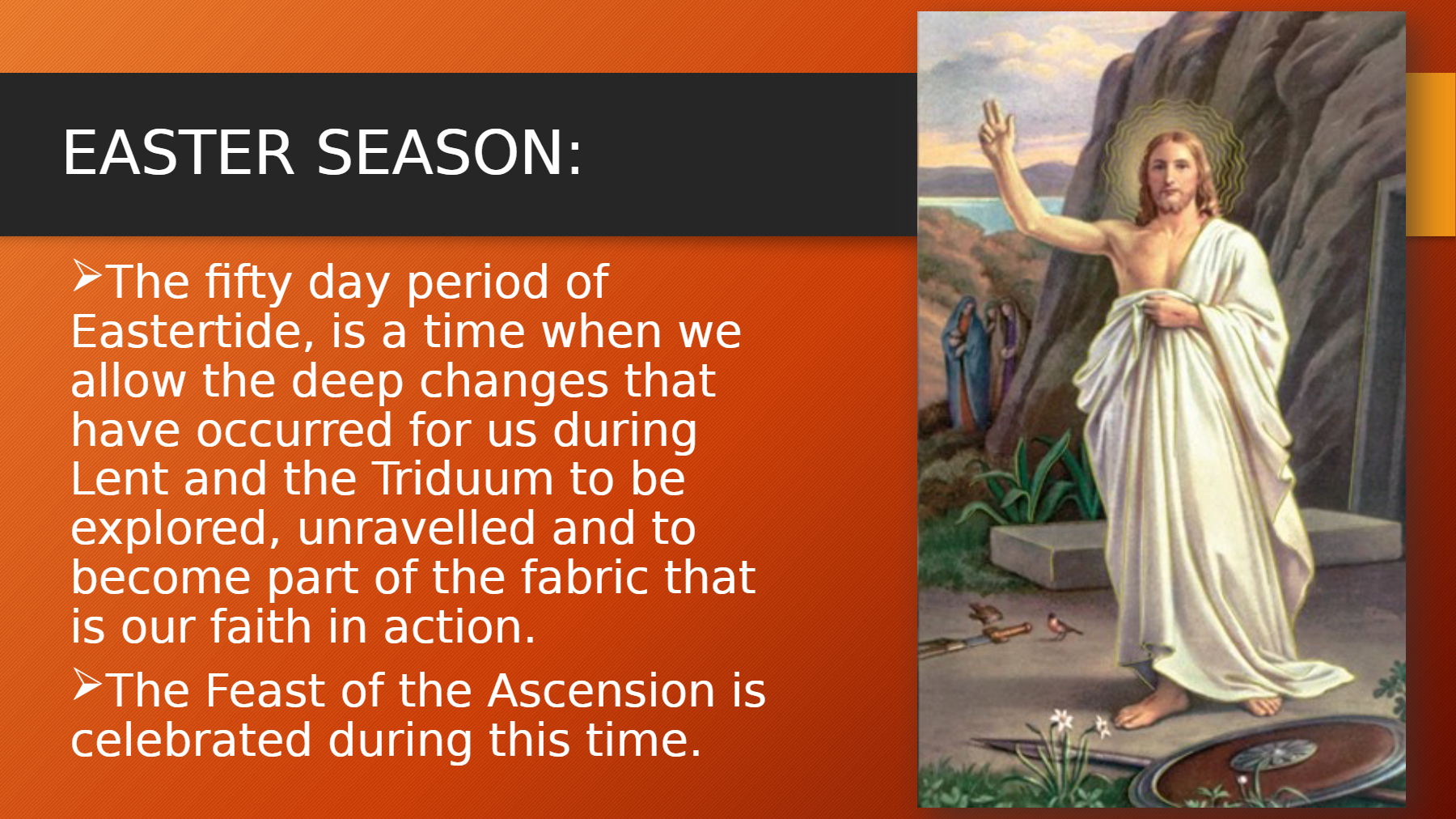 EASTER SEASON:

➢The fifty day period of Eastertide, is a time when we allow the deep changes that have occurred for us during Lent and the Triduum to be explored, unravelled and to become part of the fabric that is our faith in action.

➢The Feast of the Ascension is celebrated during this time.